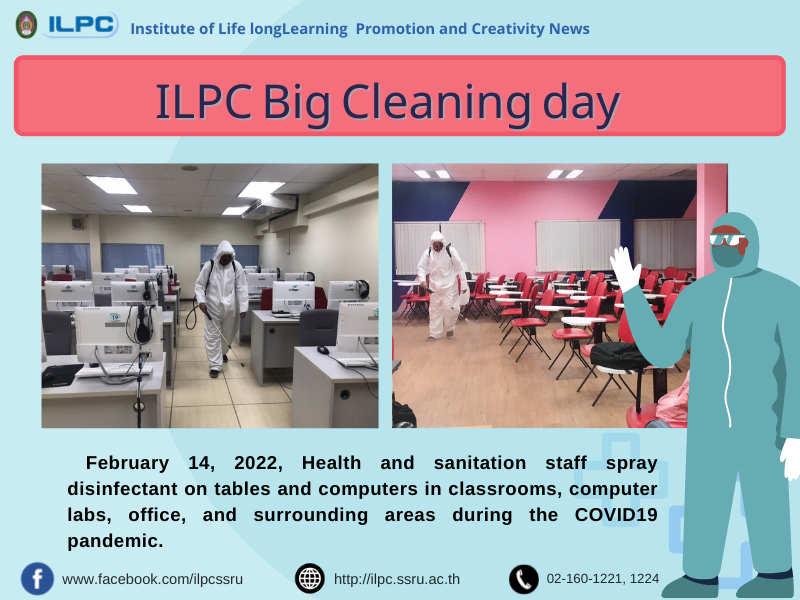 ILPC Institute of Life longLearning Promotion and Creativity News

ILPC Big Cleaning day

February 14, 2022, Health and sanitation staff spray disinfectant on tables and computers in classrooms, computer labs, office, and surrounding areas during the COVID19 pandemic.

www.facebook.com/ilpcssru http://ilpc.ssru.ac.th 02-160-1221, 1224